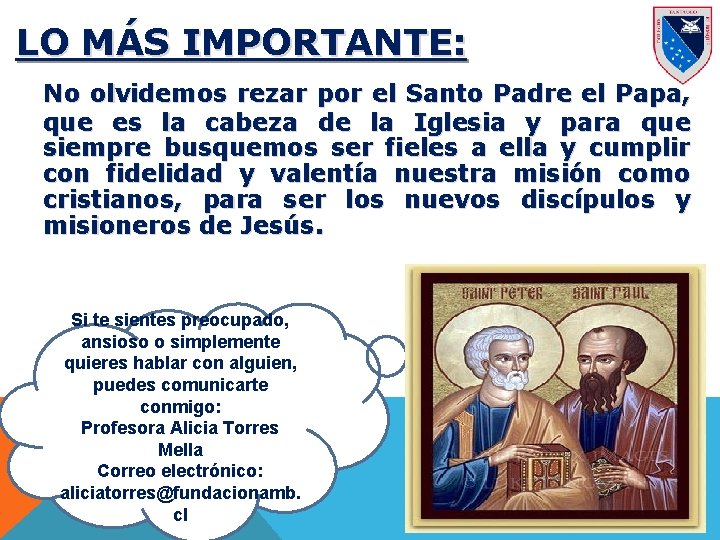 LO MÁS IMPORTANTE:

No olvidemos rezar por el Santo Padre el Papa, que es la cabeza de la Iglesia y para que siempre busquemos ser fieles a ella y cumplir con fidelidad y valentía nuestra misión como cristianos, para ser los nuevos discípulos y misioneros de Jesús.

Si te sientes preocupado, ansioso o simplemente quieres hablar con alguien, puedes comunicarte conmigo:
Profesora Alicia Torres Mella
Correo electrónico:
aliciatorres@fundacionamb.cl

SAINT PETER SAINT PAUL